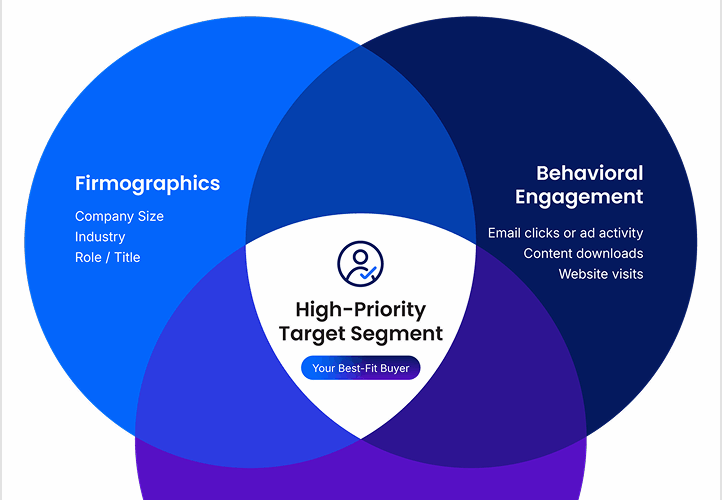 Firmographics

Company Size
Industry
Role / Title

Behavioral Engagement

Email clicks or ad activity
Content downloads
Website visits

High-Priority Target Segment

Your Best-Fit Buyer